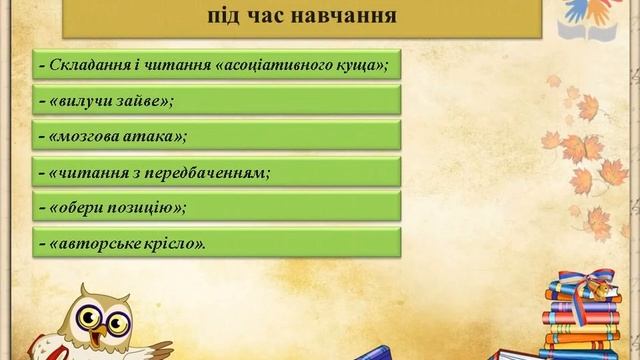 під час навчання

- Складання і читання «асоціативного куща»;

- «вилучи зайве»;

- «мозгова атака»;

- «читання з передбаченням;

- «обери позицію»;

- «авторське крісло».